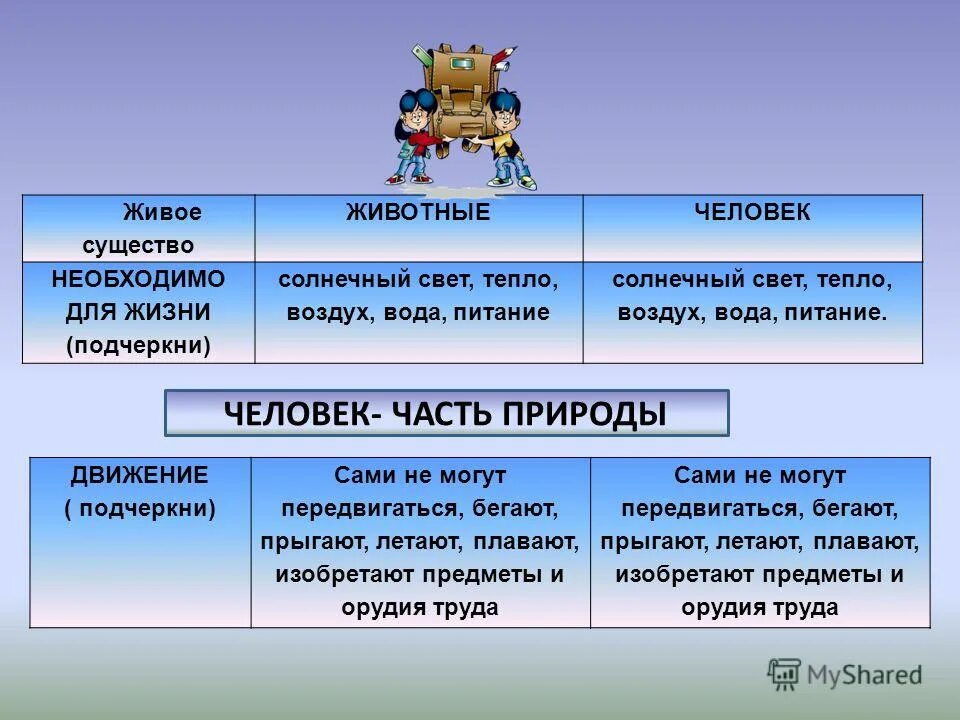 | Живое существо | ЖИВОТНЫЕ | ЧЕЛОВЕК |
|---|---|---|
| НЕОБХОДИМО ДЛЯ ЖИЗНИ (подчеркни) | солнечный свет, тепло, воздух, вода, питание | солнечный свет, тепло, воздух, вода, питание. |

ЧЕЛОВЕК- ЧАСТЬ ПРИРОДЫ

| ДВИЖЕНИЕ ( подчеркни) | Сами не могут передвигаться, бегают, прыгают, летают, плавают, изобретают предметы и орудия труда | Сами не могут передвигаться, бегают, прыгают, летают, плавают, изобретают предметы и орудия труда |
|---|---|---|

MyShared